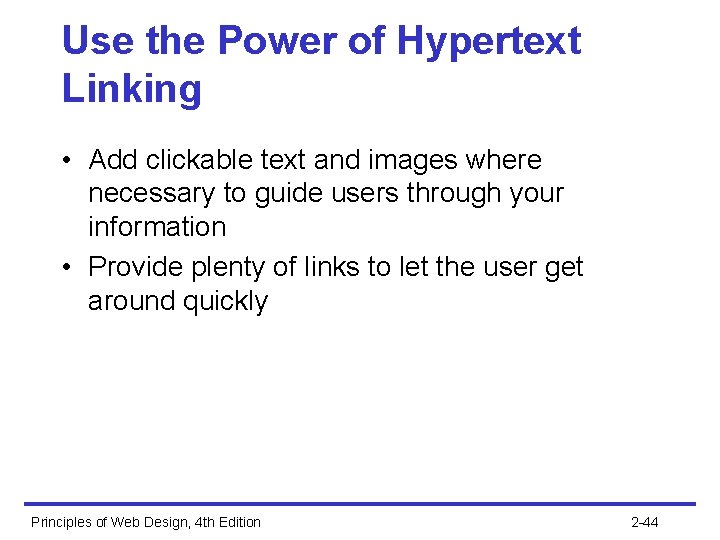 Use the Power of Hypertext Linking

• Add clickable text and images where necessary to guide users through your information
• Provide plenty of links to let the user get around quickly

Principles of Web Design, 4th Edition

2-44